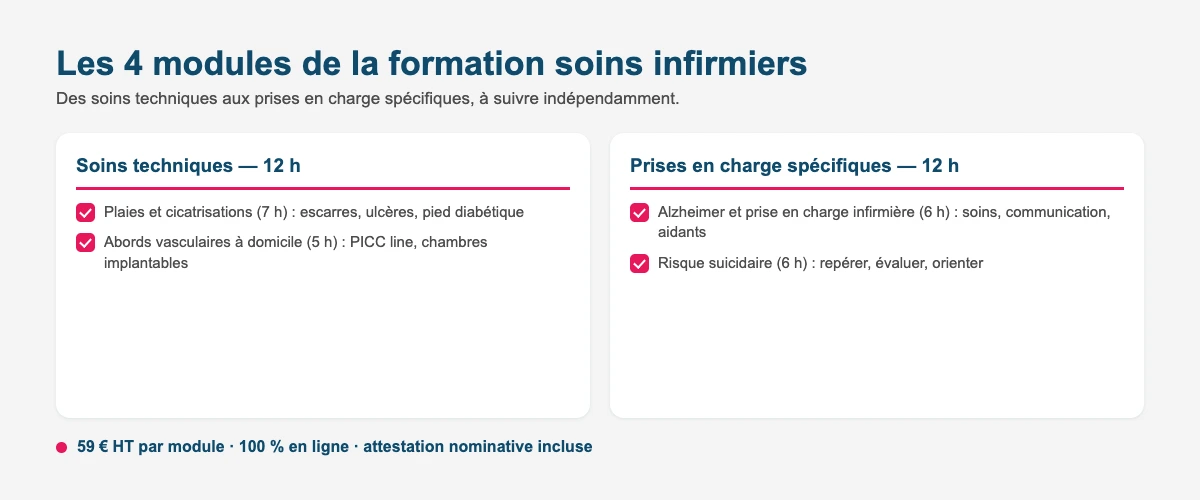 Les 4 modules de la formation soins infirmiers

Des soins techniques aux prises en charge spécifiques, à suivre indépendamment.

Soins techniques — 12 h

Plaies et cicatrisations (7 h) : escarres, ulcères, pied diabétique

Abords vasculaires à domicile (5 h) : PICC line, chambres implantables

Prises en charge spécifiques — 12 h

Alzheimer et prise en charge infirmière (6 h) : soins, communication, aidants

Risque suicidaire (6 h) : repérer, évaluer, orienter

59 € HT par module · 100 % en ligne · attestation nominative incluse